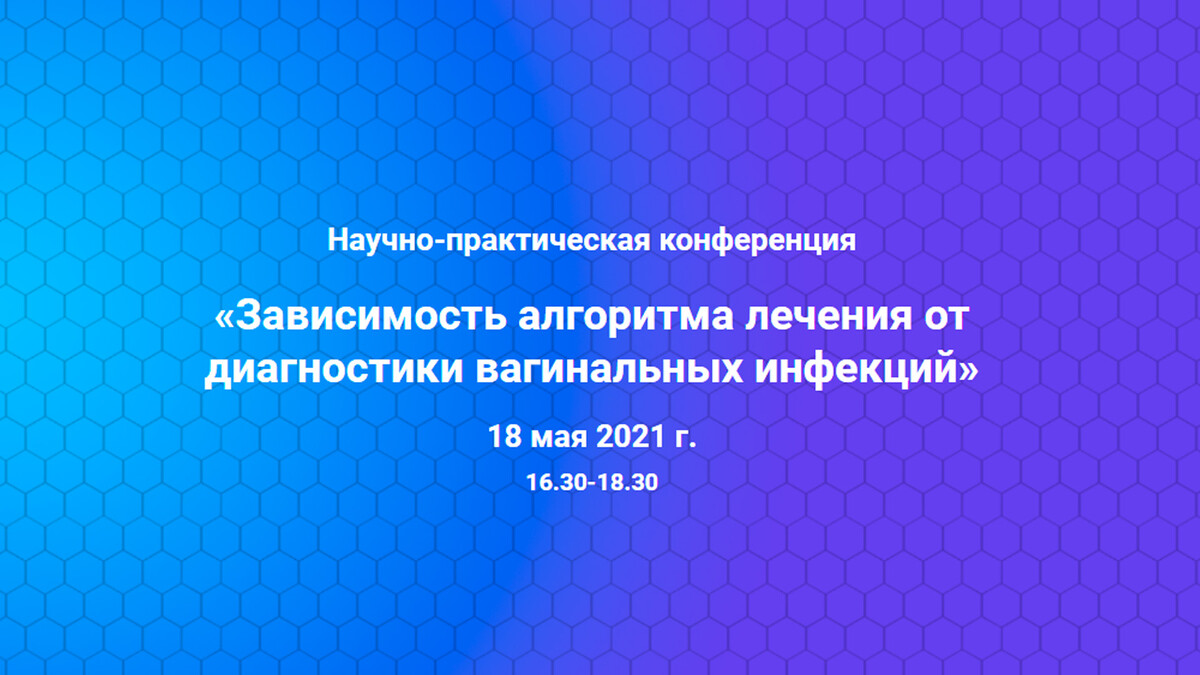 Научно-практическая конференция

«Зависимость алгоритма лечения от диагностики вагинальных инфекций»

18 мая 2021 г.

16.30-18.30